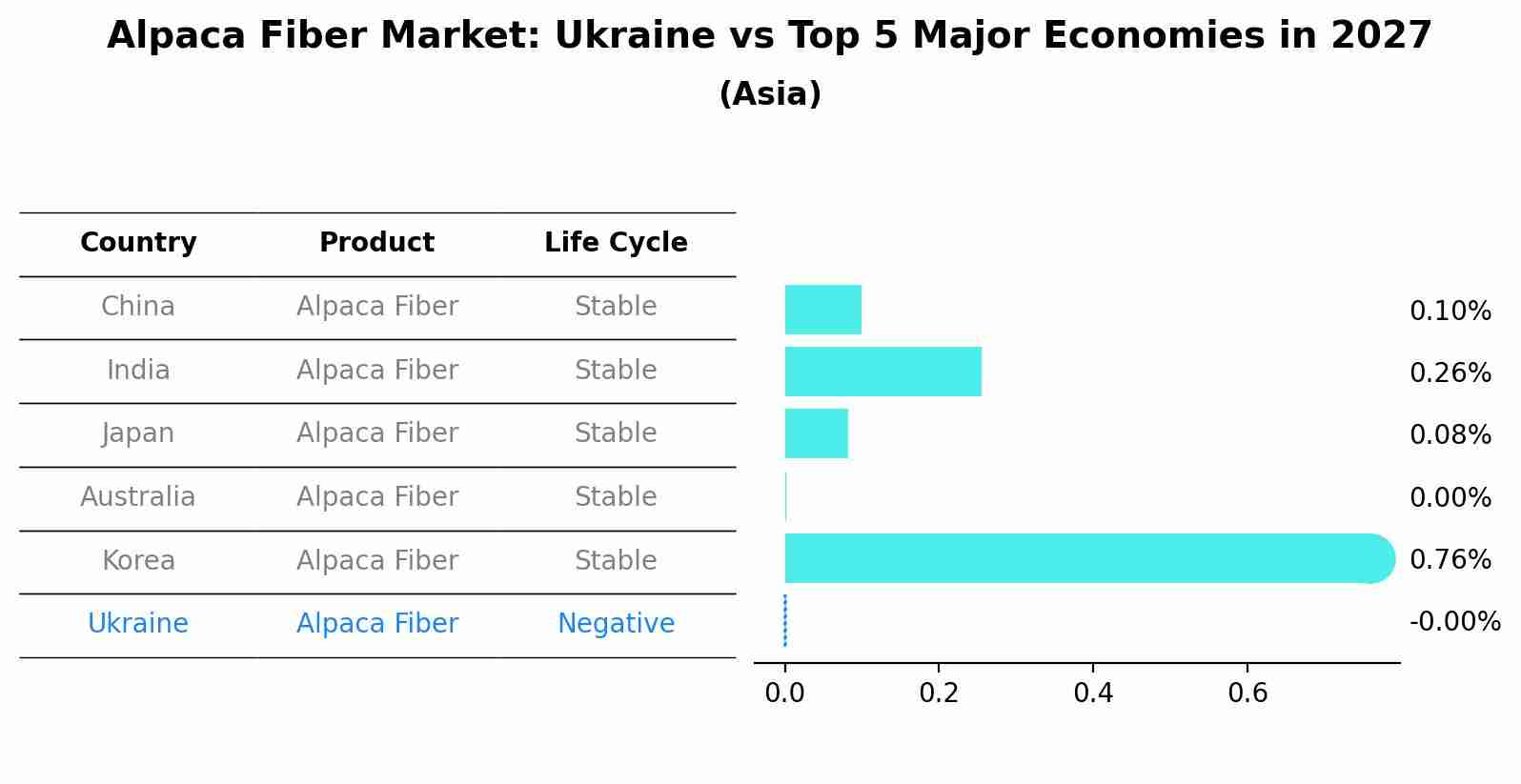 Alpaca Fiber Market: Ukraine vs Top 5 Major Economies in 2027

(Asia)

| Country | Product | Life Cycle |
|---|---|---|
| China | Alpaca Fiber | Stable |
| India | Alpaca Fiber | Stable |
| Japan | Alpaca Fiber | Stable |
| Australia | Alpaca Fiber | Stable |
| Korea | Alpaca Fiber | Stable |
| Ukraine | Alpaca Fiber | Negative |

0.10%
0.26%
0.08%
0.00%
0.76%
-0.00%

0.0 0.2 0.4 0.6